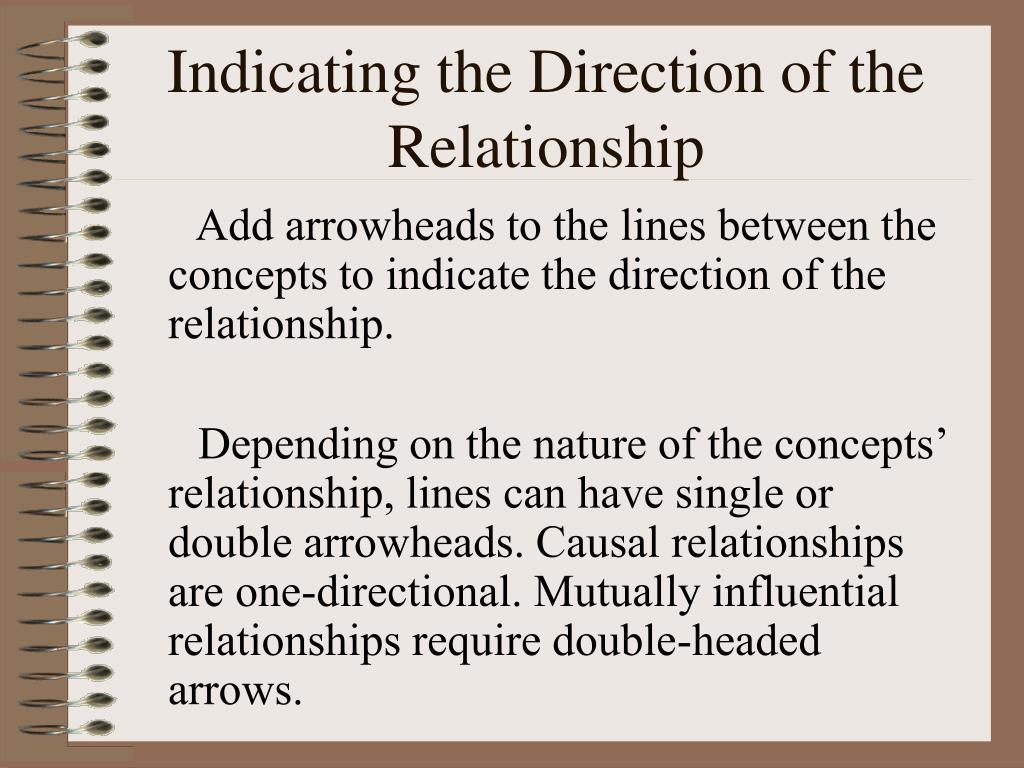 Indicating the Direction of the Relationship

Add arrowheads to the lines between the concepts to indicate the direction of the relationship.

Depending on the nature of the concepts’ relationship, lines can have single or double arrowheads. Causal relationships are one-directional. Mutually influential relationships require double-headed arrows.